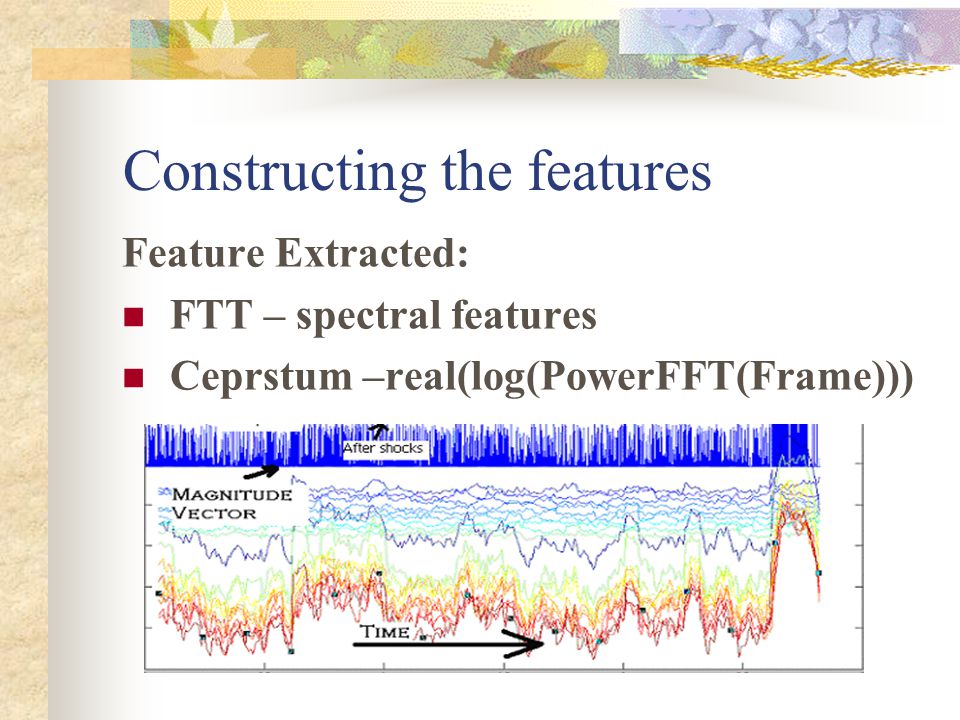 Constructing the features

Feature Extracted:

FTT – spectral features

Ceprstum –real(log(PowerFFT(Frame)))

After shocks

MAGNITUDE VECTOR

TIME